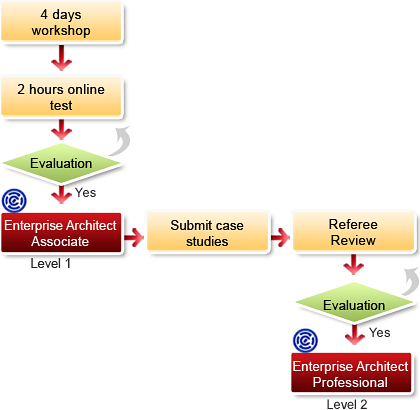 4 days workshop

2 hours online test

Evaluation

Yes

Enterprise Architect Associate

Level 1

Submit case studies

Referee Review

Evaluation

Yes

Enterprise Architect Professional

Level 2